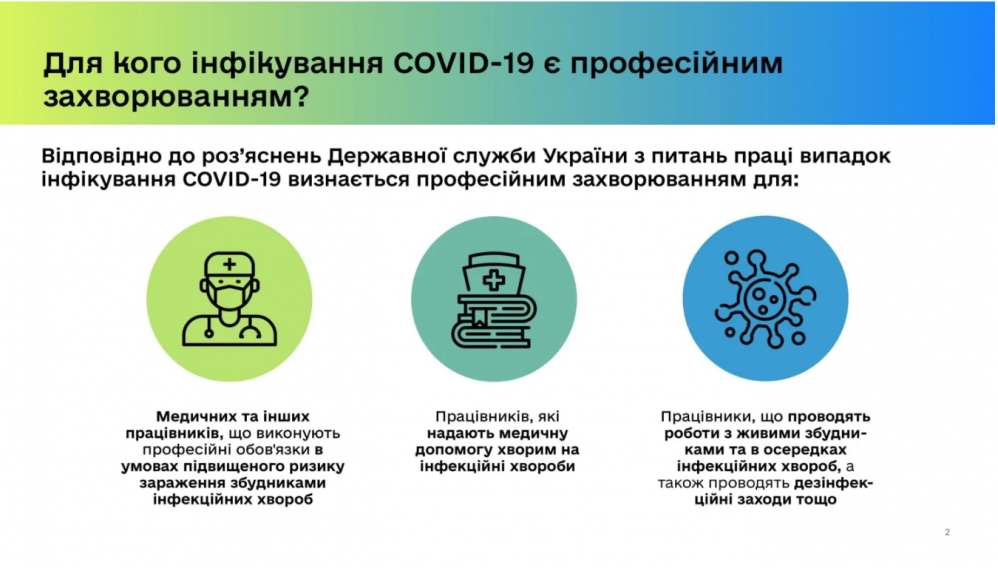 Для кого інфікування COVID-19 є професійним захворюванням?

Відповідно до роз'яснень Державної служби України з питань праці випадок інфікування COVID-19 визнається професійним захворюванням для:

Медичних та інших працівників, що виконують професійні обов'язки в умовах підвищеного ризику зараження збудниками інфекційних хвороб

Працівників, які надають медичну допомогу хворим на інфекційні хвороби

Працівники, що проводять роботи з живими збудниками та в осередках інфекційних хвороб, а також проводять дезінфекційні заходи тощо

2